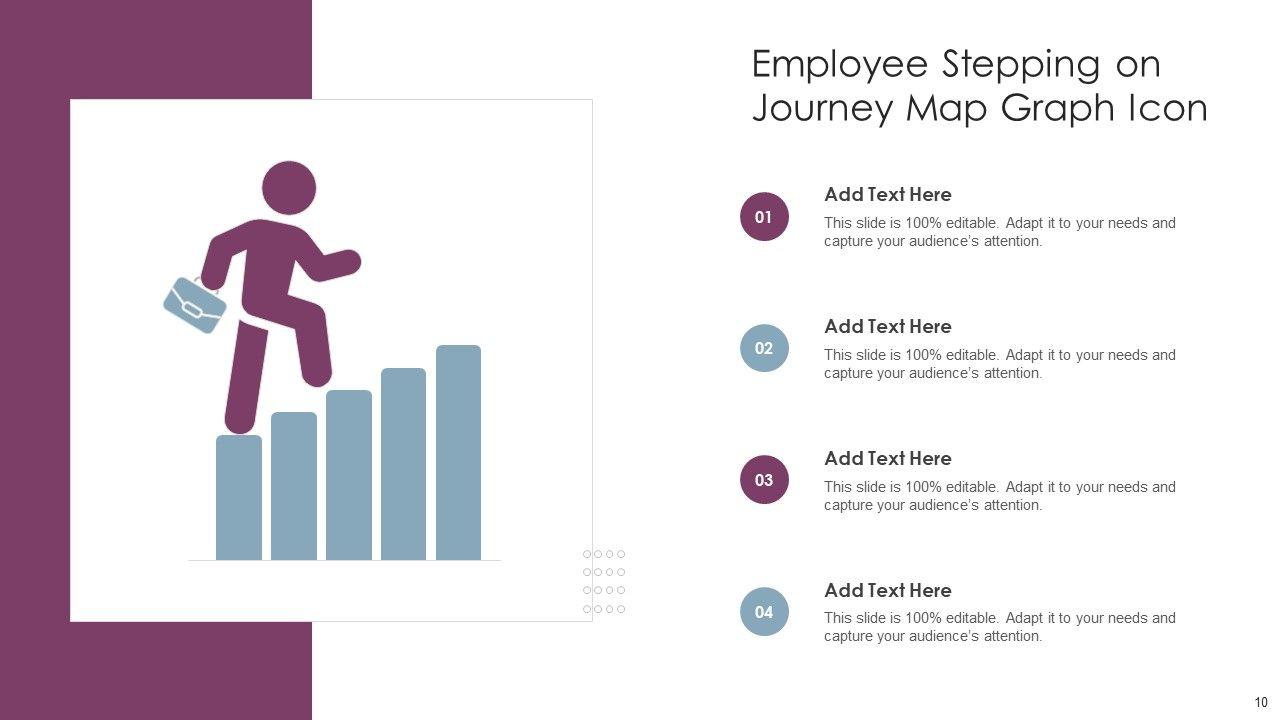 Employee Stepping on Journey Map Graph Icon

01

Add Text Here

This slide is 100% editable. Adapt it to your needs and capture your audience's attention.

02

Add Text Here

This slide is 100% editable. Adapt it to your needs and capture your audience's attention.

03

Add Text Here

This slide is 100% editable. Adapt it to your needs and capture your audience's attention.

04

Add Text Here

This slide is 100% editable. Adapt it to your needs and capture your audience's attention.

10